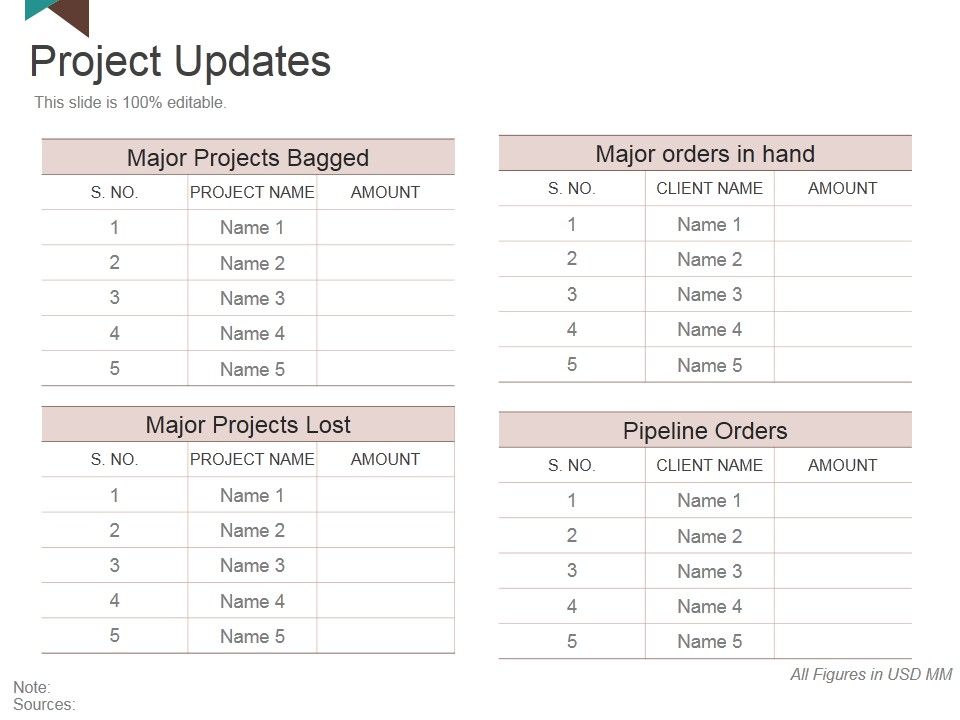 Project Updates

This slide is 100% editable.

Major Projects Bagged

| S. NO. | PROJECT NAME | AMOUNT |
|---|---|---|
| 1 | Name 1 | |
| 2 | Name 2 | |
| 3 | Name 3 | |
| 4 | Name 4 | |
| 5 | Name 5 | |

Major Projects Lost

| S. NO. | PROJECT NAME | AMOUNT |
|---|---|---|
| 1 | Name 1 | |
| 2 | Name 2 | |
| 3 | Name 3 | |
| 4 | Name 4 | |
| 5 | Name 5 | |

Major orders in hand

| S. NO. | CLIENT NAME | AMOUNT |
|---|---|---|
| 1 | Name 1 | |
| 2 | Name 2 | |
| 3 | Name 3 | |
| 4 | Name 4 | |
| 5 | Name 5 | |

Pipeline Orders

| S. NO. | CLIENT NAME | AMOUNT |
|---|---|---|
| 1 | Name 1 | |
| 2 | Name 2 | |
| 3 | Name 3 | |
| 4 | Name 4 | |
| 5 | Name 5 | |

All Figures in USD MM

Note:
Sources: